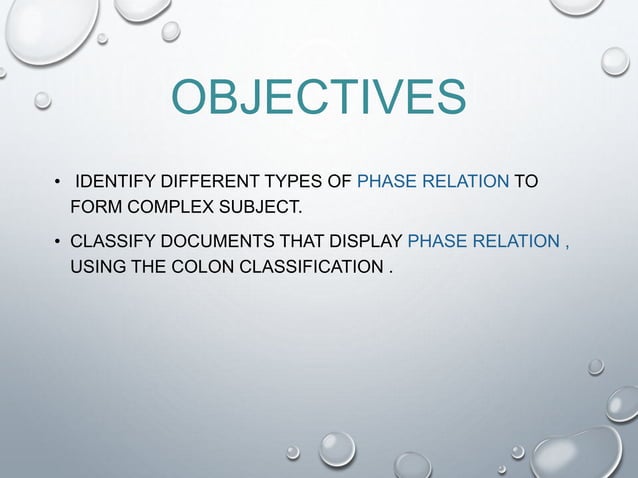 OBJECTIVES

• IDENTIFY DIFFERENT TYPES OF PHASE RELATION TO FORM COMPLEX SUBJECT.

• CLASSIFY DOCUMENTS THAT DISPLAY PHASE RELATION , USING THE COLON CLASSIFICATION .